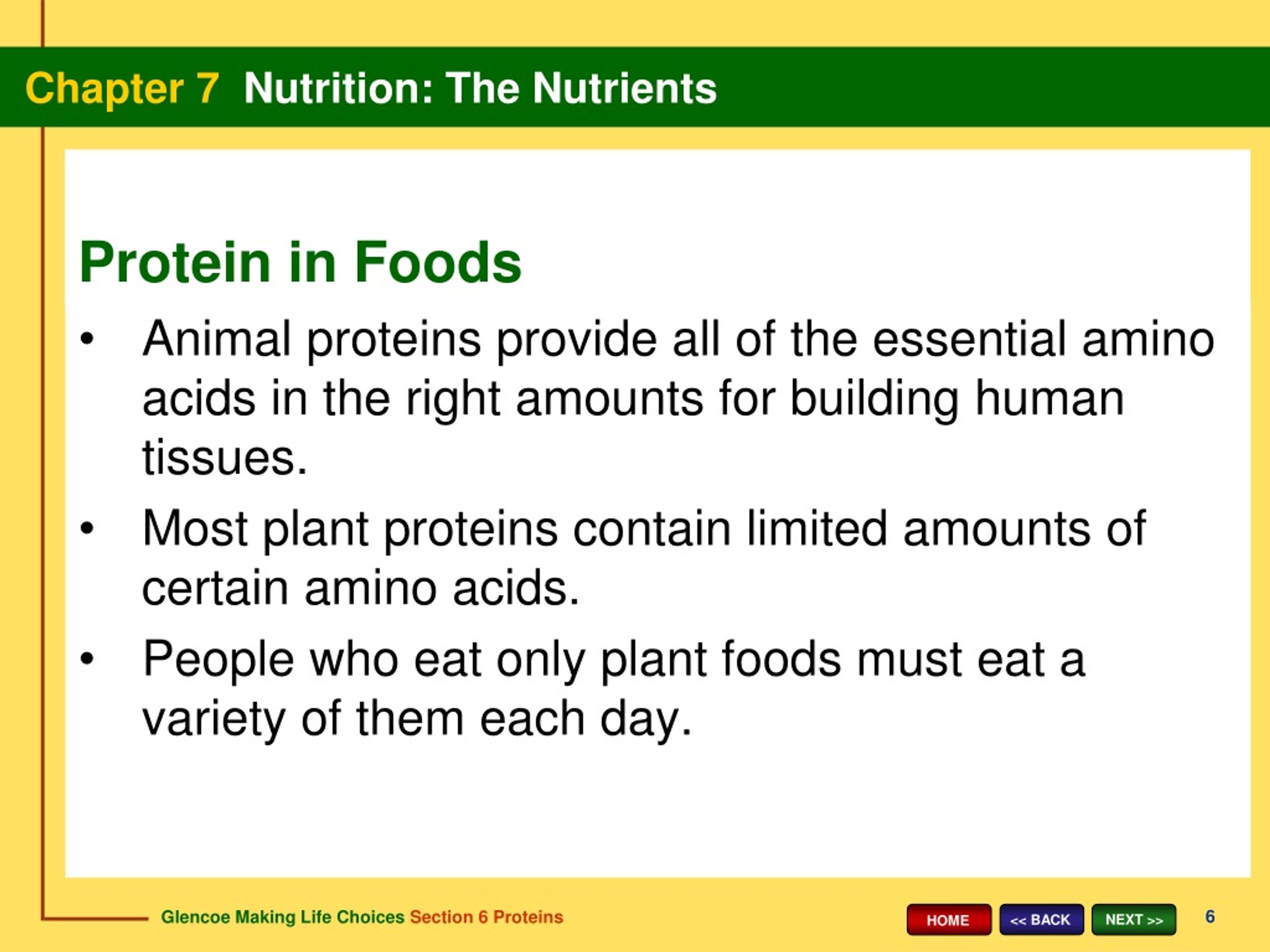 Chapter 7 Nutrition: The Nutrients

Protein in Foods

• Animal proteins provide all of the essential amino acids in the right amounts for building human tissues.

• Most plant proteins contain limited amounts of certain amino acids.

• People who eat only plant foods must eat a variety of them each day.

Glencoe Making Life Choices Section 6 Proteins

HOME << BACK NEXT >> 6